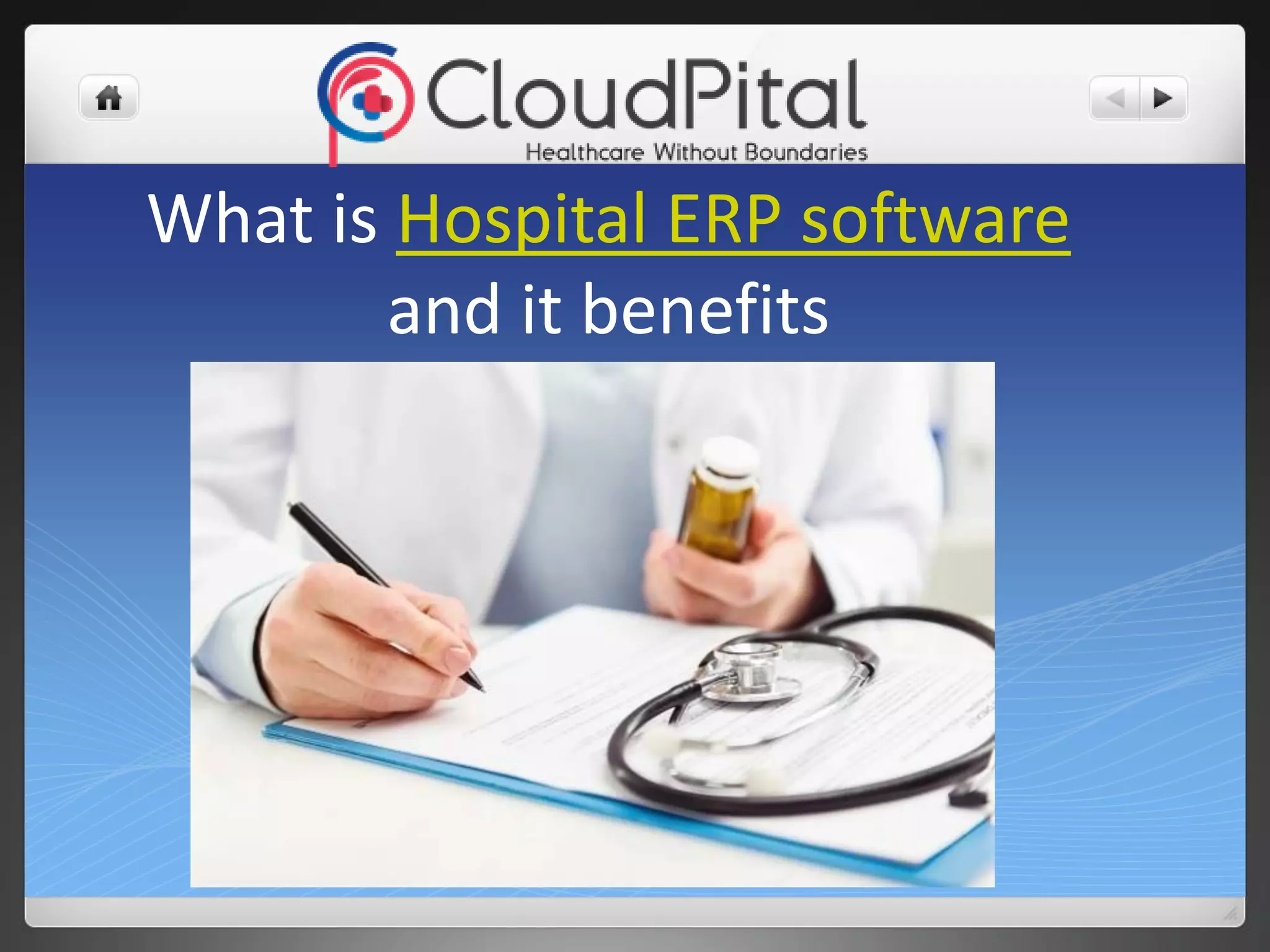 CloudPital
Healthcare Without Boundaries

What is Hospital ERP software and it benefits